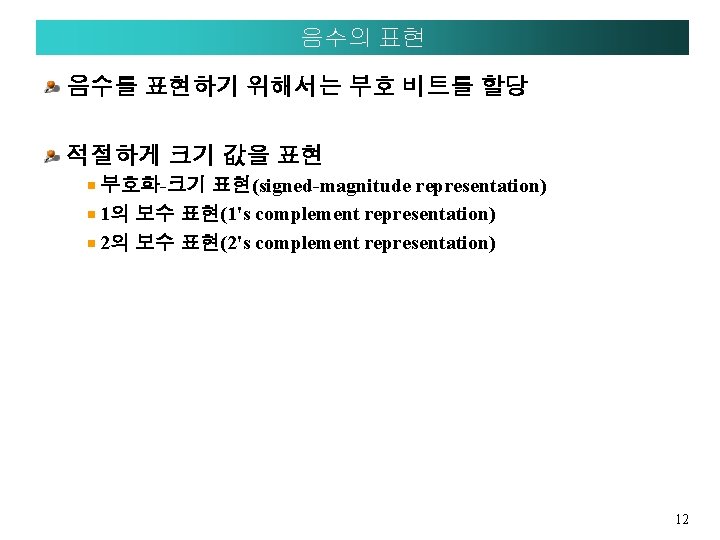 음수의 표현

음수를 표현하기 위해서는 부호 비트를 할당

적절하게 크기 값을 표현

부호화-크기 표현(signed-magnitude representation)

1의 보수 표현(1's complement representation)

2의 보수 표현(2's complement representation)

12